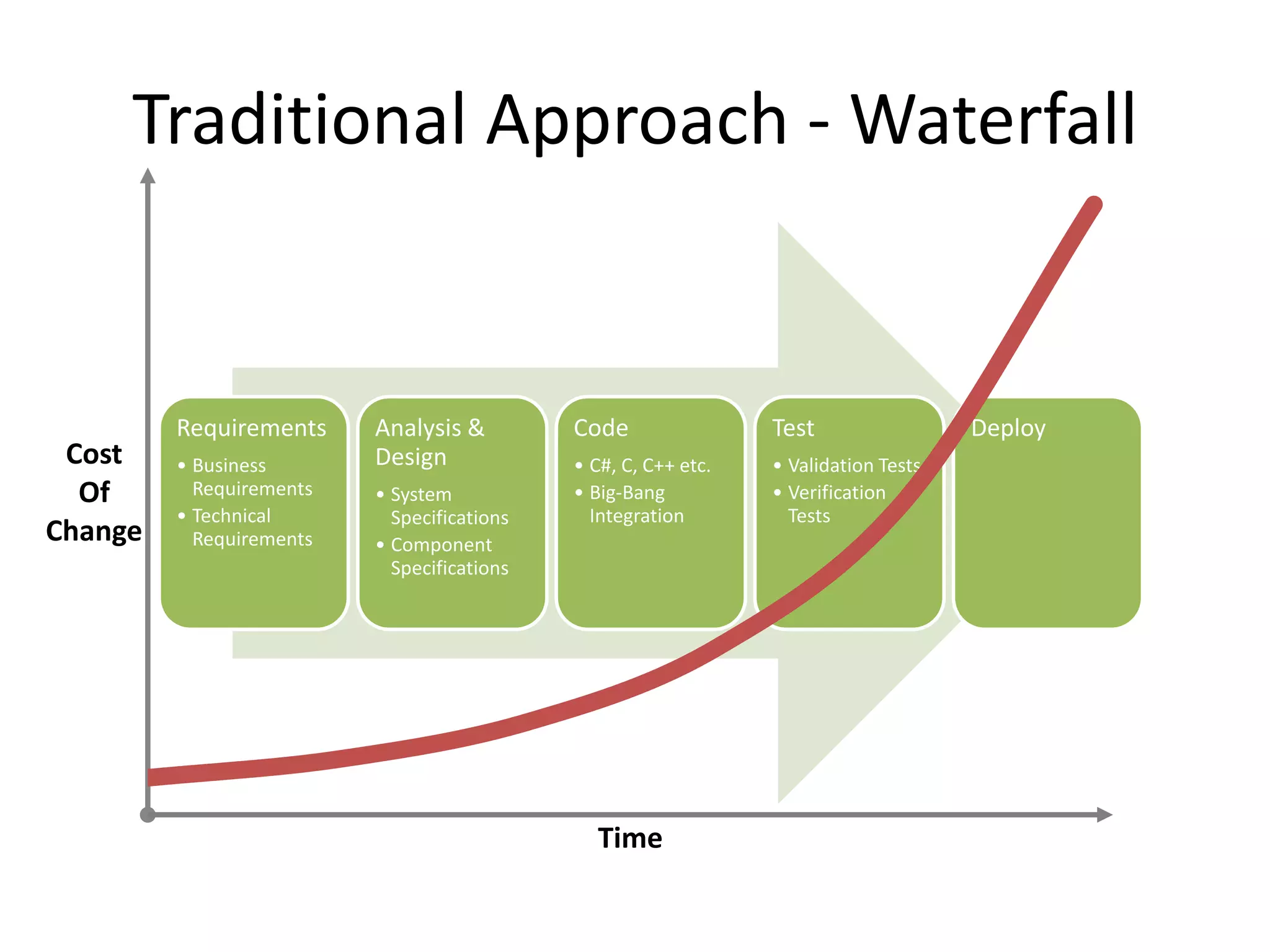 Traditional Approach - Waterfall

Cost Of Change

Requirements
• Business Requirements
• Technical Requirements

Analysis & Design
• System Specifications
• Component Specifications

Code
• C#, C, C++ etc.
• Big-Bang Integration

Test
• Validation Tests
• Verification Tests

Deploy

Time